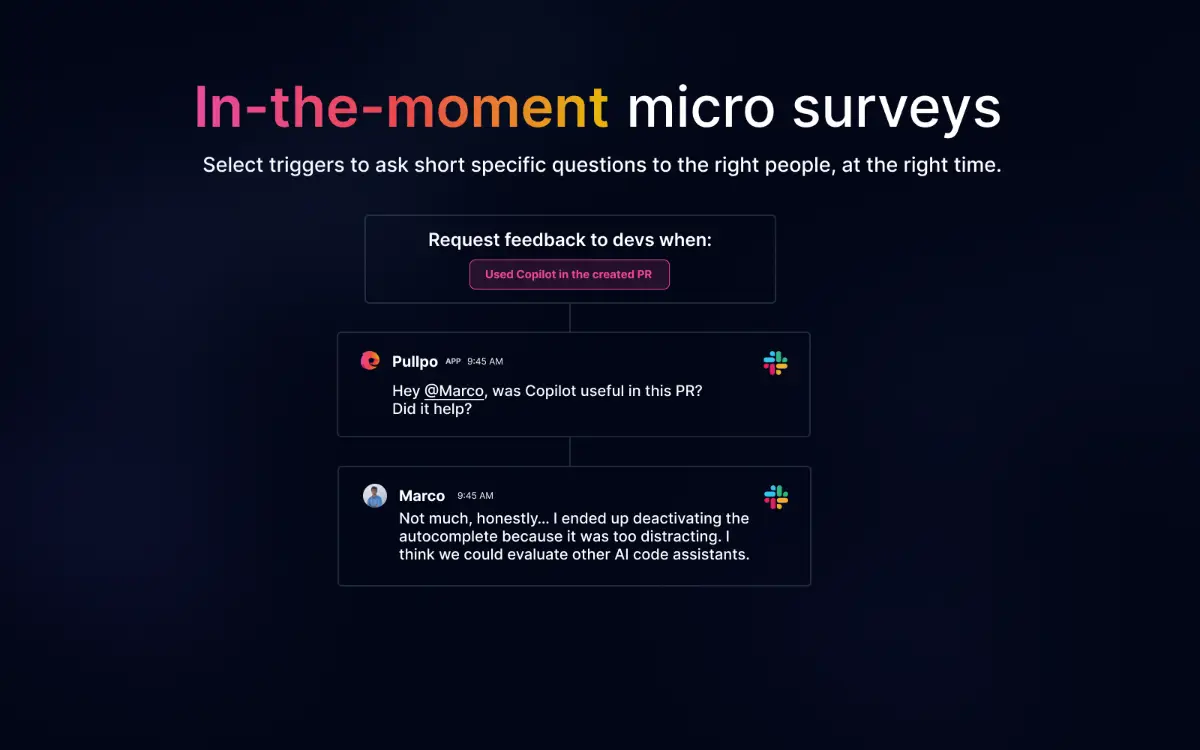 In-the-moment micro surveys

Select triggers to ask short specific questions to the right people, at the right time.

Request feedback to devs when:

Used Copilot in the created PR

Pullpo APP 9:45 AM

Hey @Marco, was Copilot useful in this PR? Did it help?

Marco 9:45 AM

Not much, honestly... I ended up deactivating the autocomplete because it was too distracting. I think we could evaluate other AI code assistants.